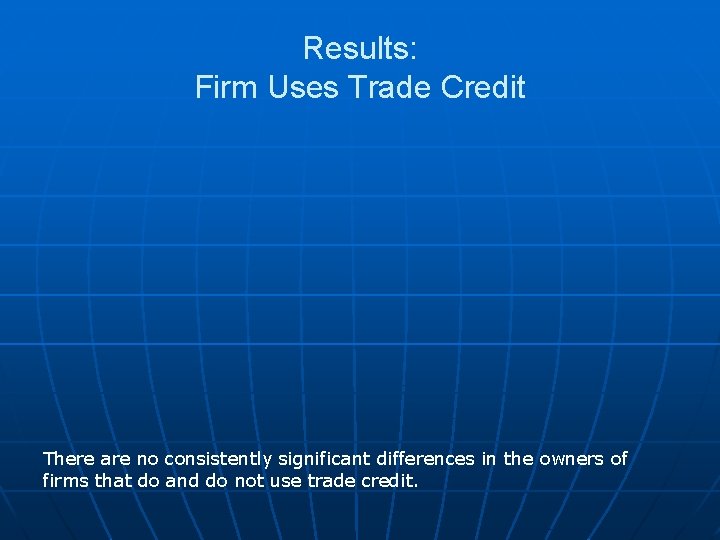 Results:
Firm Uses Trade Credit

There are no consistently significant differences in the owners of firms that do and do not use trade credit.